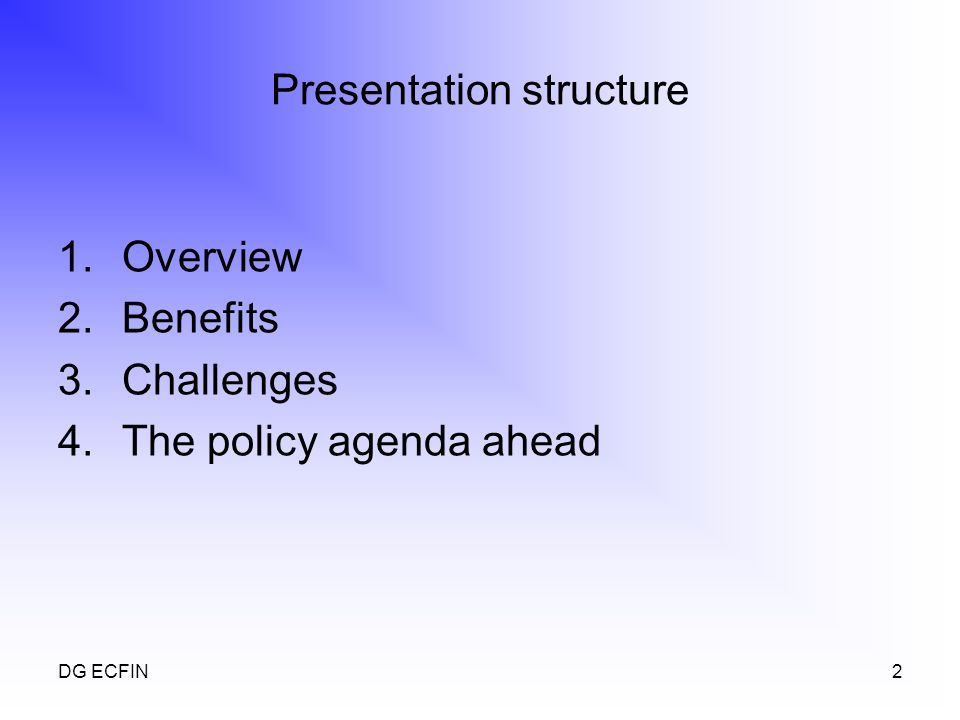 Presentation structure

1. Overview
2. Benefits
3. Challenges
4. The policy agenda ahead

DG ECFIN

2